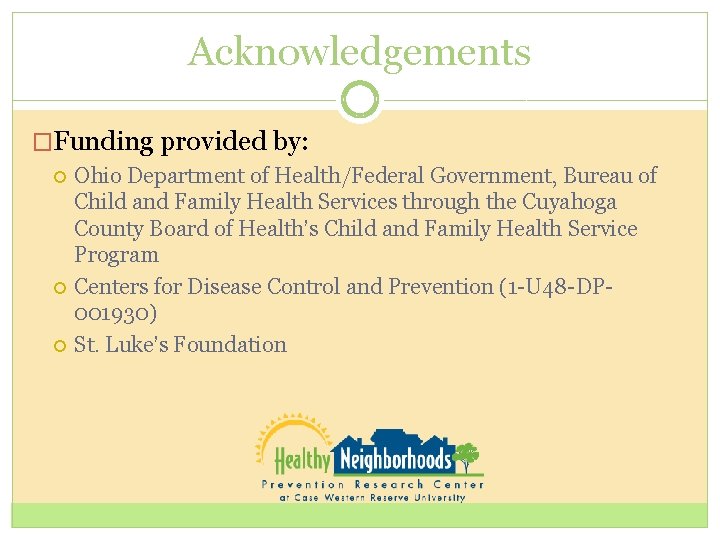 Acknowledgements

Funding provided by:

Ohio Department of Health/Federal Government, Bureau of Child and Family Health Services through the Cuyahoga County Board of Health's Child and Family Health Service Program

Centers for Disease Control and Prevention (1-U48-DP-001930)

St. Luke's Foundation

Healthy Neighborhoods
Prevention Research Center
at Case Western Reserve University